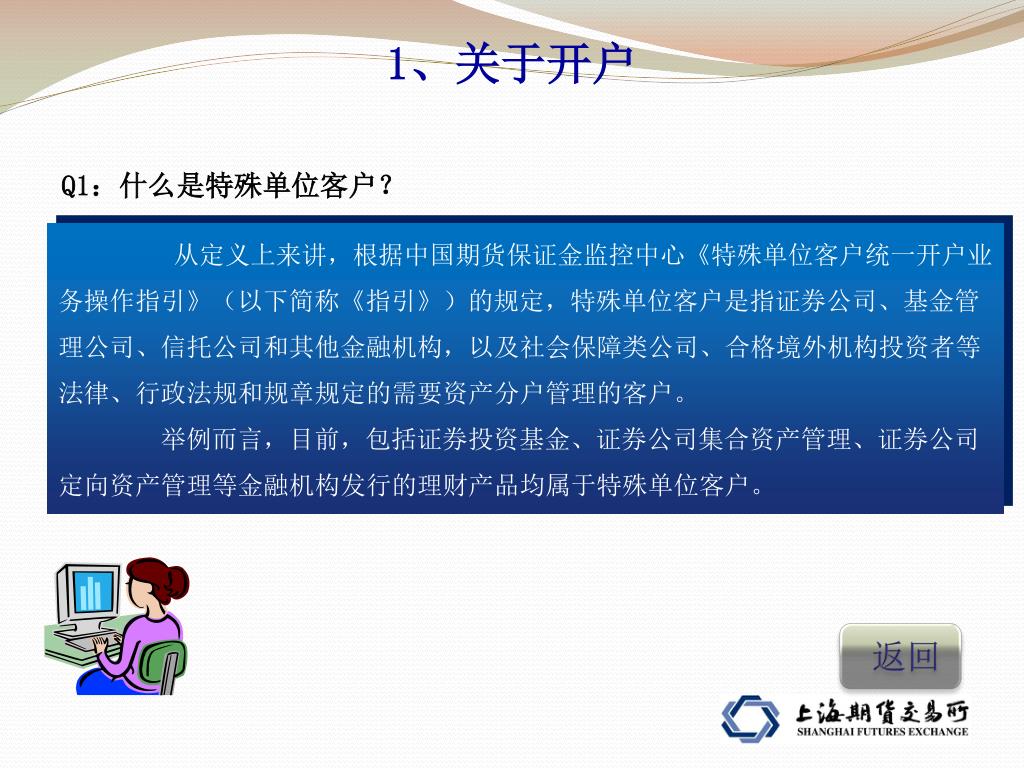 1、关于开户

Q1：什么是特殊单位客户？

从定义上来讲，根据中国期货保证金监控中心《特殊单位客户统一开户业务操作指引》（以下简称《指引》）的规定，特殊单位客户是指证券公司、基金管理公司、信托公司和其他金融机构，以及社会保障类公司、合格境外机构投资者等法律、行政法规和规章规定的需要资产分户管理的客户。

举例而言，目前，包括证券投资基金、证券公司集合资产管理、证券公司定向资产管理等金融机构发行的理财产品均属于特殊单位客户。

返回

上海期货交易所
SHANGHAI FUTURES EXCHANGE